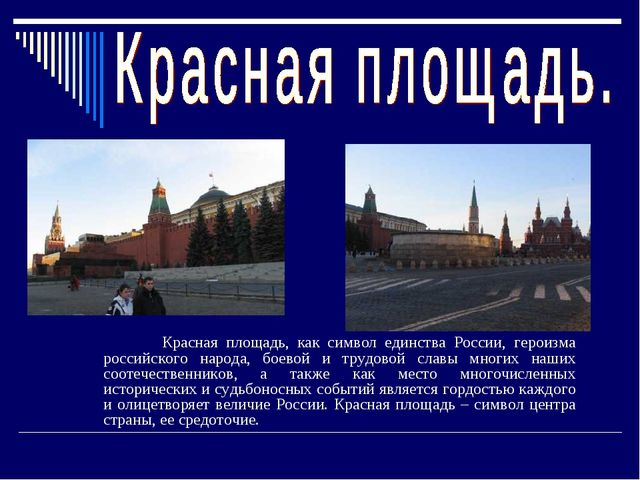 Красная площадь.

Красная площадь, как символ единства России, героизма российского народа, боевой и трудовой славы многих наших соотечественников, а также как место многочисленных исторических и судьбоносных событий является гордостью каждого и олицетворяет величие России. Красная площадь – символ центра страны, ее средоточие.